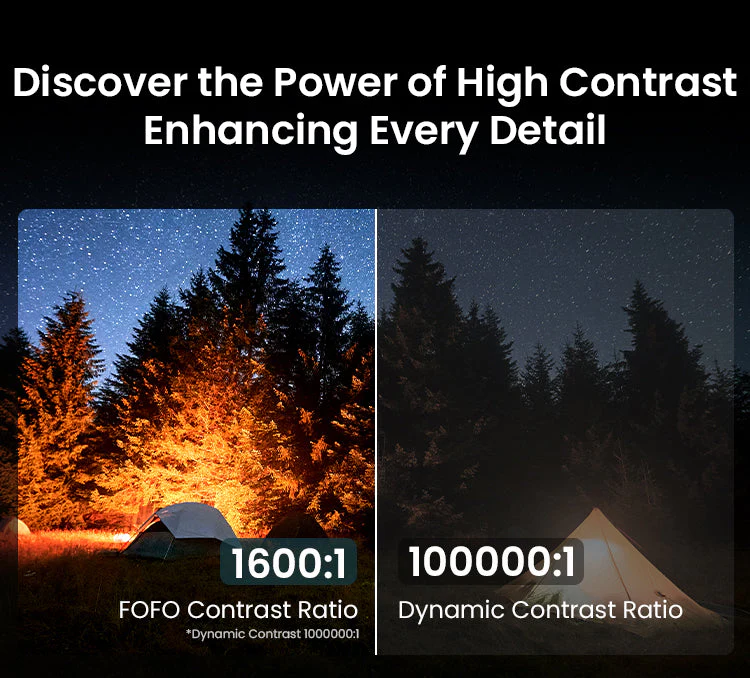 Discover the Power of High Contrast
Enhancing Every Detail

1600:1
FOFO Contrast Ratio
*Dynamic Contrast 1000000:1

100000:1
Dynamic Contrast Ratio